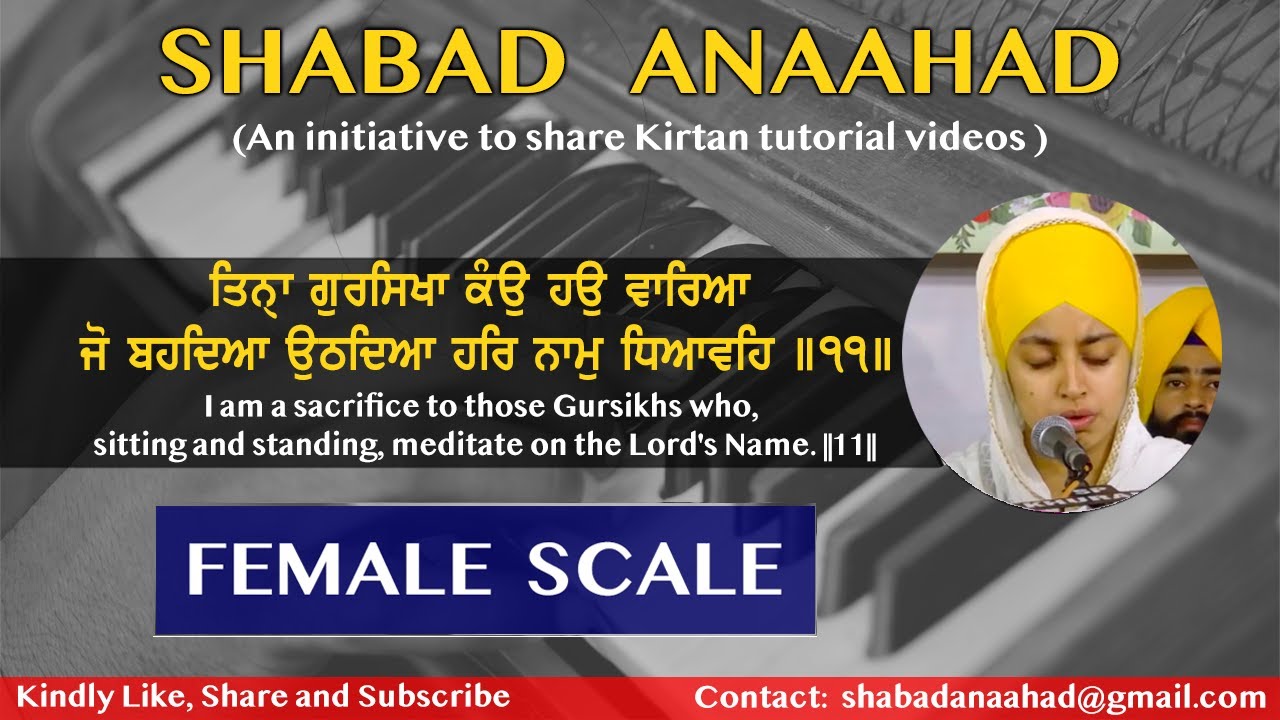 SHABAD ANAAHAD
(An initiative to share Kirtan tutorial videos )

ਤਿਨ੍ਾ ਗੁਰਸਿਖਾ ਕੰਉ ਹਉ ਵਾਰਿਆ
ਜੋ ਬਹਦਿਆ ਉਠਦਿਆ ਹਰਿ ਨਾਮੁ ਧਿਆਵਹਿ ॥੧੧॥
I am a sacrifice to those Gursikhs who, sitting and standing, meditate on the Lord's Name. ‖11‖

FEMALE SCALE

Kindly Like, Share and Subscribe
Contact: shabadanaahad@gmail.com